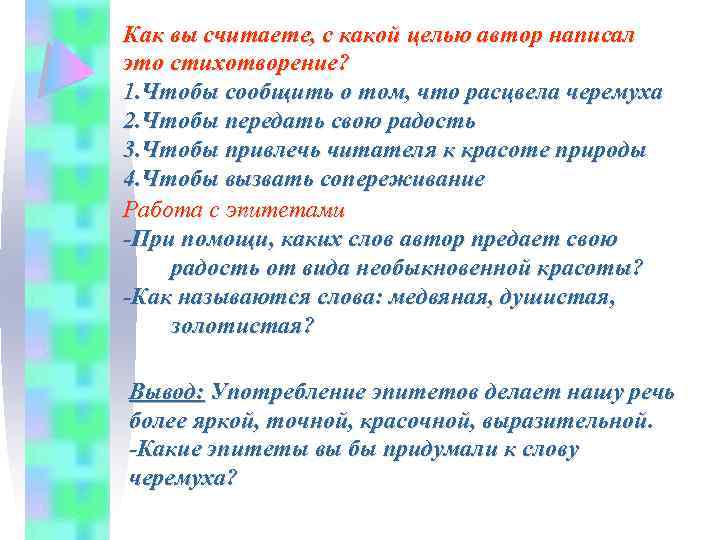 Как вы считаете, с какой целью автор написал это стихотворение?
1.Чтобы сообщить о том, что расцвела черемуха
2.Чтобы передать свою радость
3.Чтобы привлечь читателя к красоте природы
4.Чтобы вызвать сопереживание
Работа с эпитетами
-При помощи, каких слов автор предает свою радость от вида необыкновенной красоты?
-Как называются слова: медвяная, душистая, золотистая?

Вывод: Употребление эпитетов делает нашу речь более яркой, точной, красочной, выразительной.
-Какие эпитеты вы бы придумали к слову черемуха?